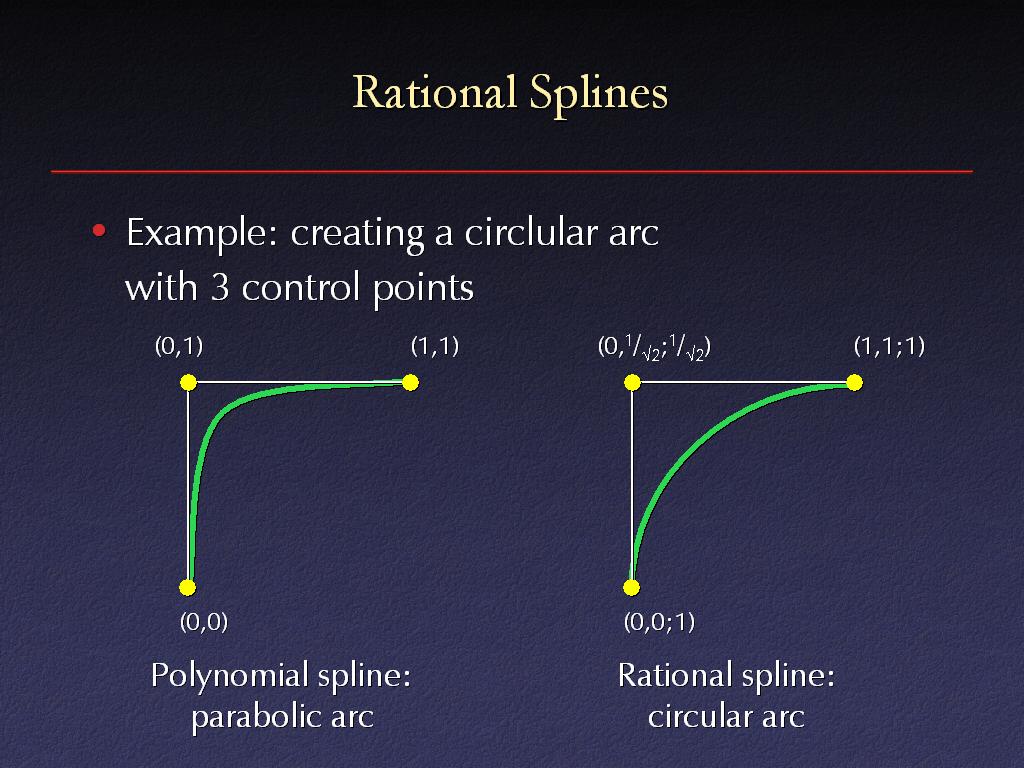 Rational Splines

• Example: creating a circlular arc with 3 control points

(0,1)

(1,1)

(0,0)

Polynomial spline: parabolic arc

$(0,^1/_{\sqrt{2}};^1/_{\sqrt{2}})$

(1,1;1)

(0,0;1)

Rational spline: circular arc